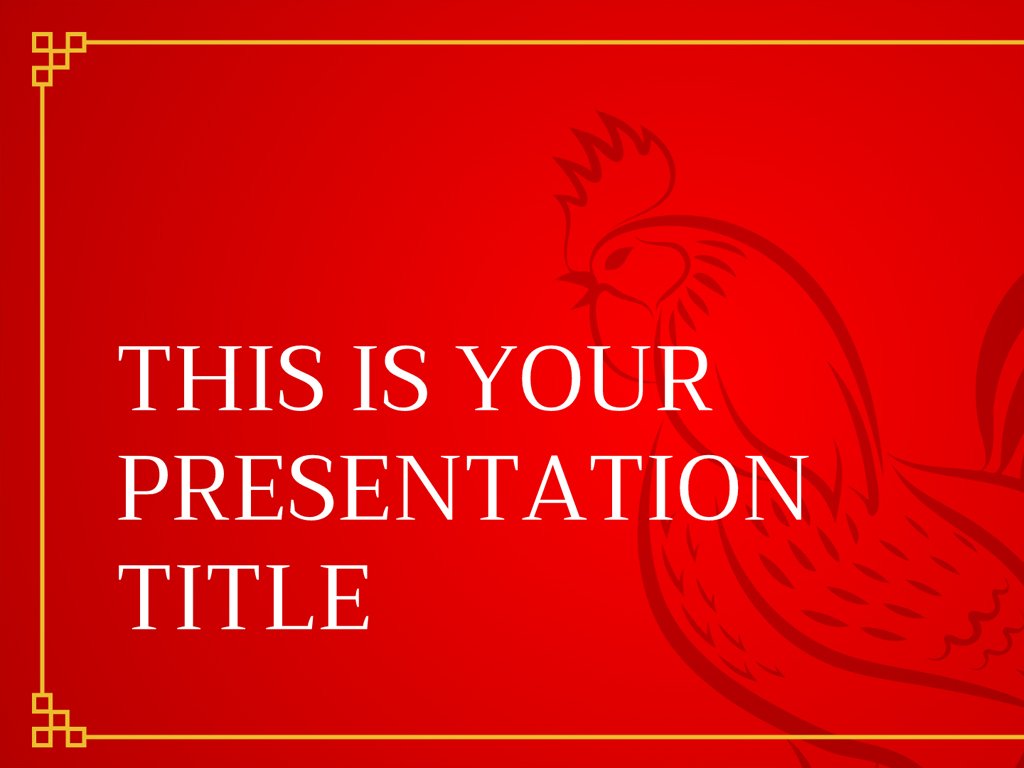 THIS IS YOUR PRESENTATION TITLE